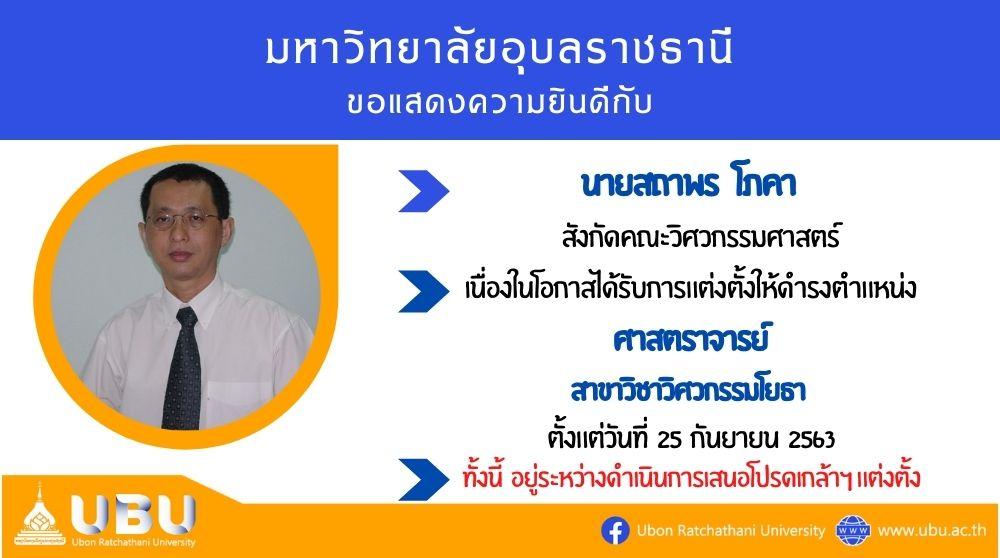 มหาวิทยาลัยอุบลราชธานี
ขอแสดงความยินดีกับ

นายสถาพร โภคา
สังกัดคณะวิศวกรรมศาสตร์
เนื่องในโอกาสได้รับการแต่งตั้งให้ดำรงตำแหน่ง
ศาสตราจารย์
สาขาวิชาวิศวกรรมโยธา
ตั้งแต่วันที่ 25 กันยายน 2563
ทั้งนี้ อยู่ระหว่างดำเนินการเสนอโปรดเกล้าฯ แต่งตั้ง

UBU
Ubon Ratchathani University

Ubon Ratchathani University
www.ubu.ac.th